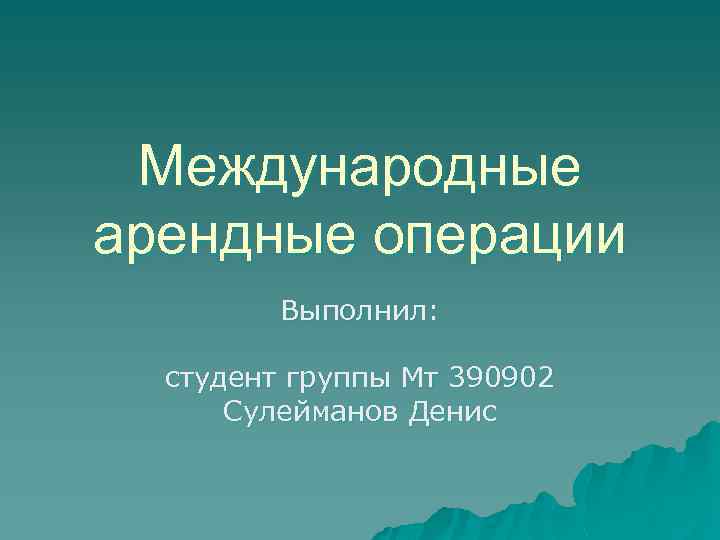 Международные арендные операции

Выполнил:

студент группы Мт 390902
Сулейманов Денис